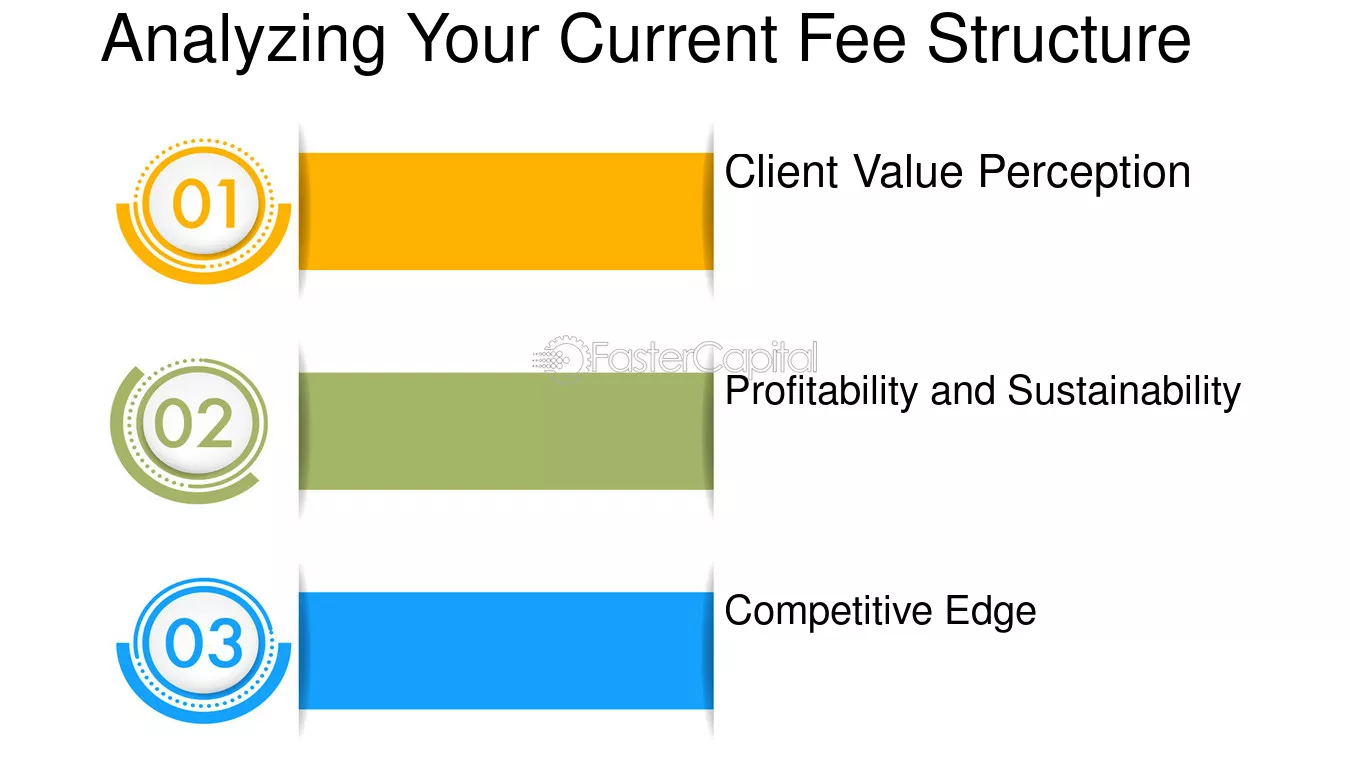 Analyzing Your Current Fee Structure

01

Client Value Perception

02

Profitability and Sustainability

03

Competitive Edge

FasterCapital